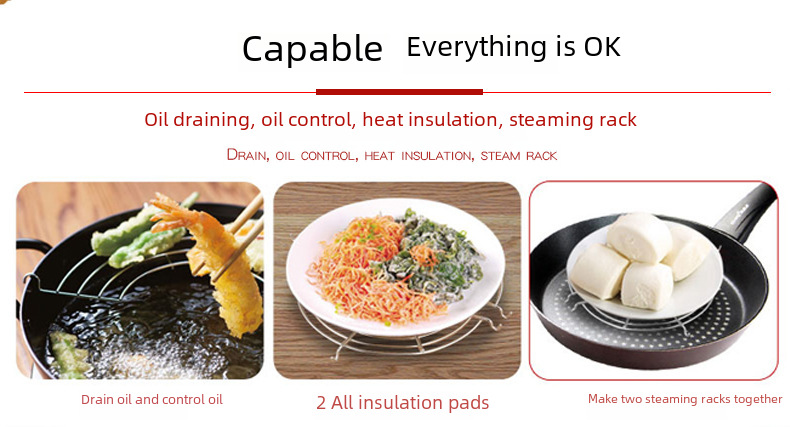 Capable Everything is OK

Oil draining, oil control, heat insulation, steaming rack

Drain, oil control, heat insulation, steam rack

Drain oil and control oil

2 All insulation pads

Make two steaming racks together